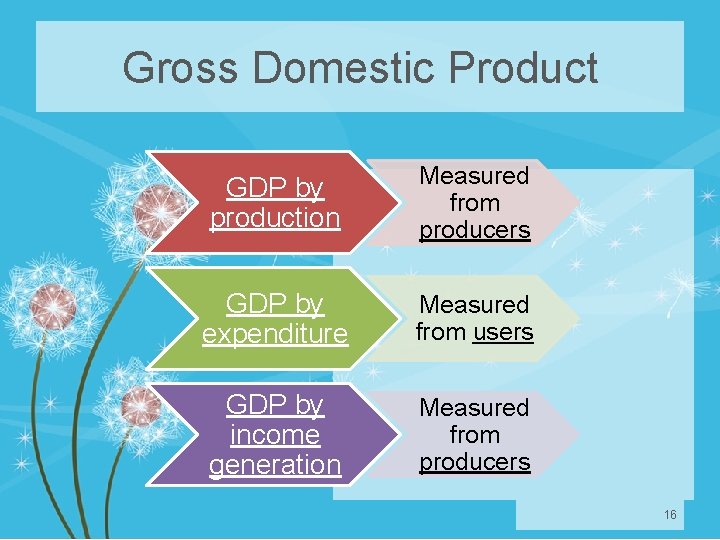 Gross Domestic Product

GDP by production

Measured from producers

GDP by expenditure

Measured from users

GDP by income generation

Measured from producers

16